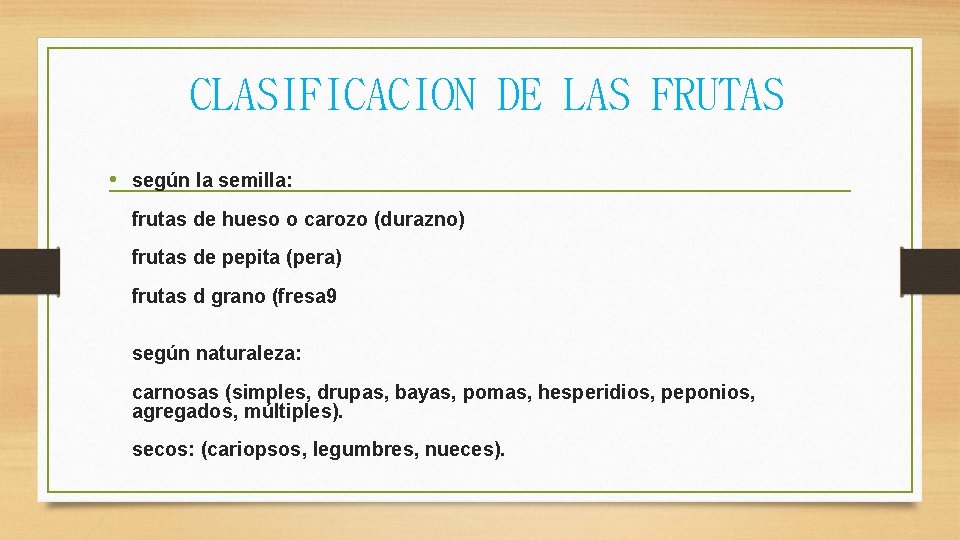 CLASIFICACION DE LAS FRUTAS

• según la semilla:

frutas de hueso o carozo (durazno)

frutas de pepita (pera)

frutas d grano (fresa9

según naturaleza:

carnosas (simples, drupas, bayas, pomas, hesperidios, peponios, agregados, múltiples).

secos: (cariopsos, legumbres, nueces).